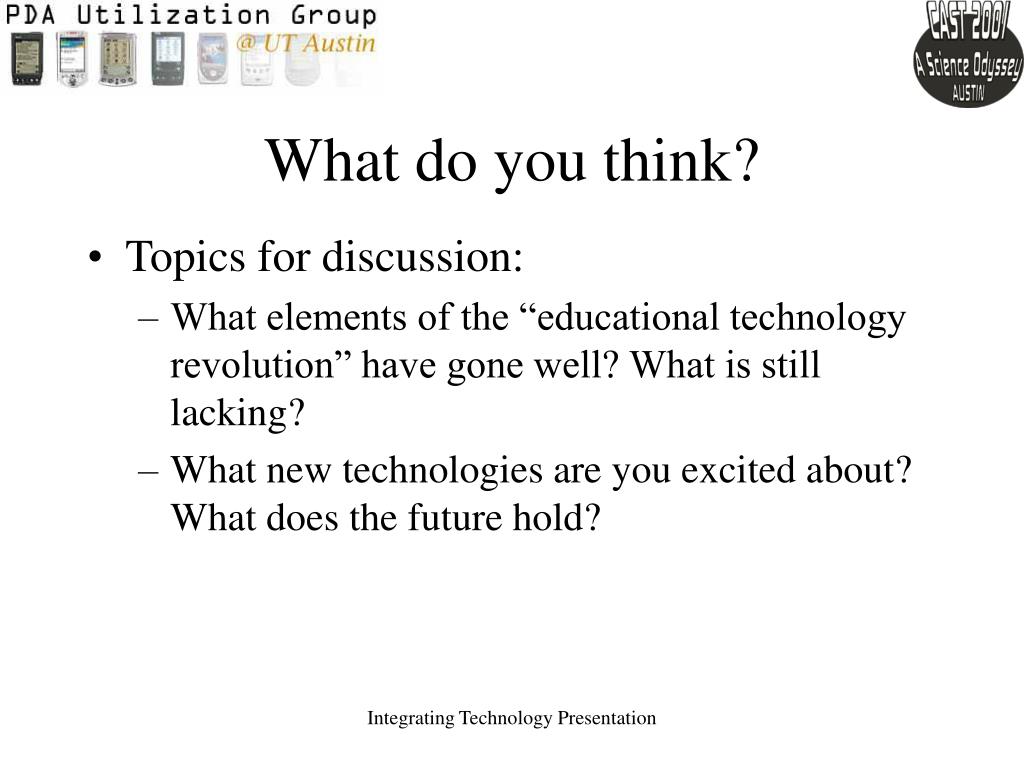 PDA Utilization Group
@ UT Austin

CAST 2001
A Science Odyssey
AUSTIN

What do you think?

• Topics for discussion:
– What elements of the “educational technology revolution” have gone well? What is still lacking?
– What new technologies are you excited about? What does the future hold?

Integrating Technology Presentation